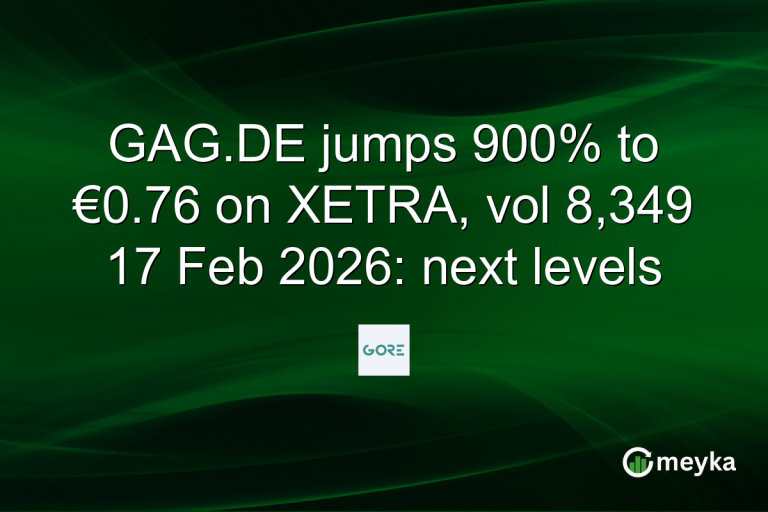 GAG.DE jumps 900% to €0.76 on XETRA, vol 8,349 17 Feb 2026: next levels

GORE

meyka